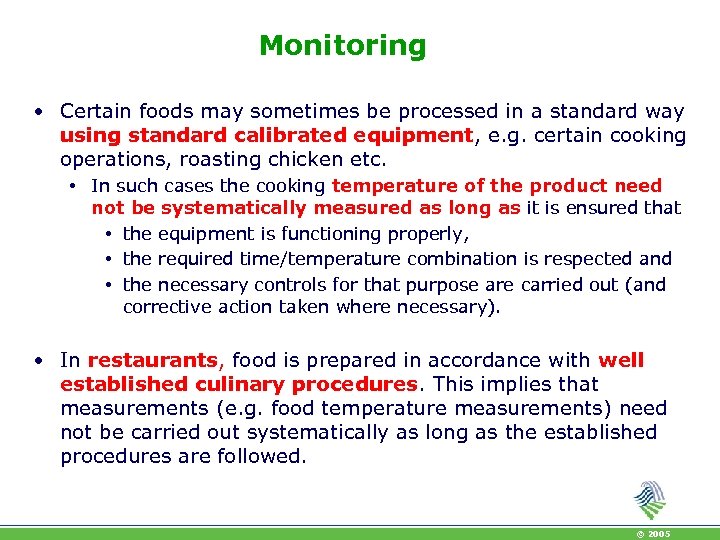 Monitoring

• Certain foods may sometimes be processed in a standard way using standard calibrated equipment, e.g. certain cooking operations, roasting chicken etc.

• In such cases the cooking temperature of the product need not be systematically measured as long as it is ensured that

• the equipment is functioning properly,

• the required time/temperature combination is respected and

• the necessary controls for that purpose are carried out (and corrective action taken where necessary).

• In restaurants, food is prepared in accordance with well established culinary procedures. This implies that measurements (e.g. food temperature measurements) need not be carried out systematically as long as the established procedures are followed.

© 2005